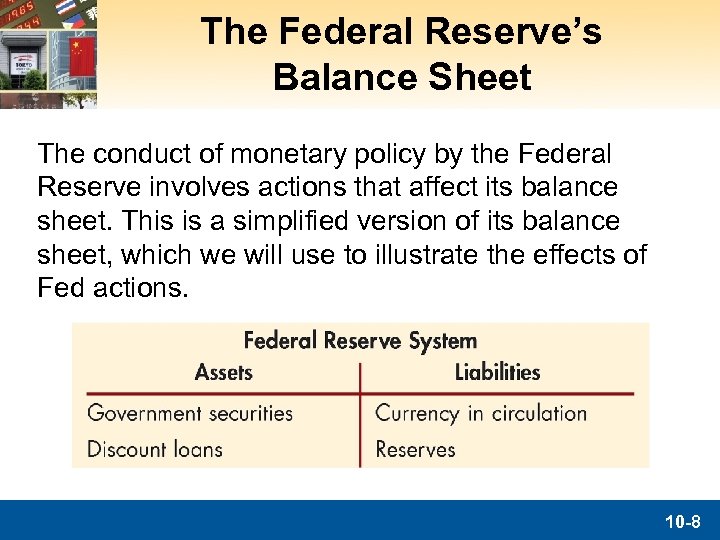 The Federal Reserve's Balance Sheet

The conduct of monetary policy by the Federal Reserve involves actions that affect its balance sheet. This is a simplified version of its balance sheet, which we will use to illustrate the effects of Fed actions.

Federal Reserve System

| Assets | Liabilities |
|---|---|
| Government securities | Currency in circulation |
| Discount loans | Reserves |

10-8